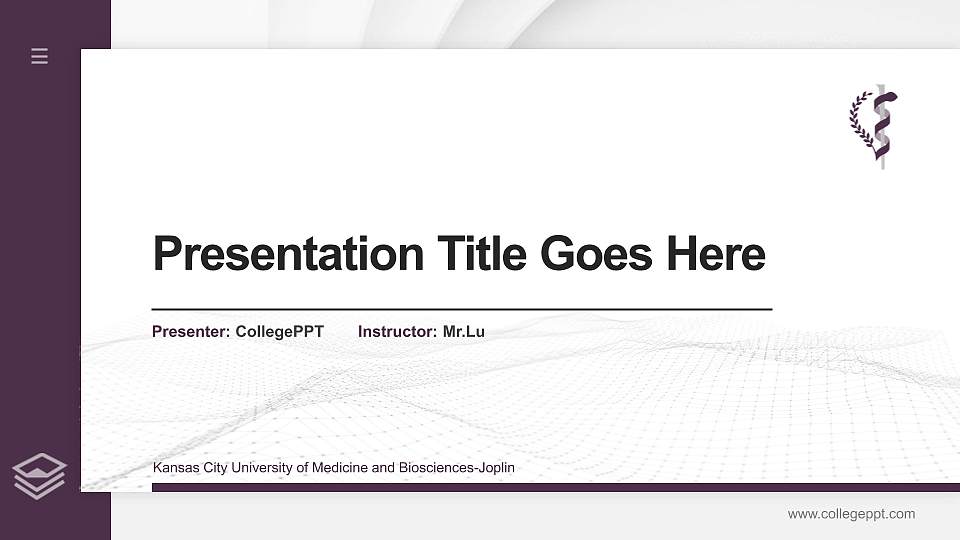 Presentation Title Goes Here

Presenter: CollegePPT Instructor: Mr.Lu

Kansas City University of Medicine and Biosciences-Joplin

www.collegeppt.com